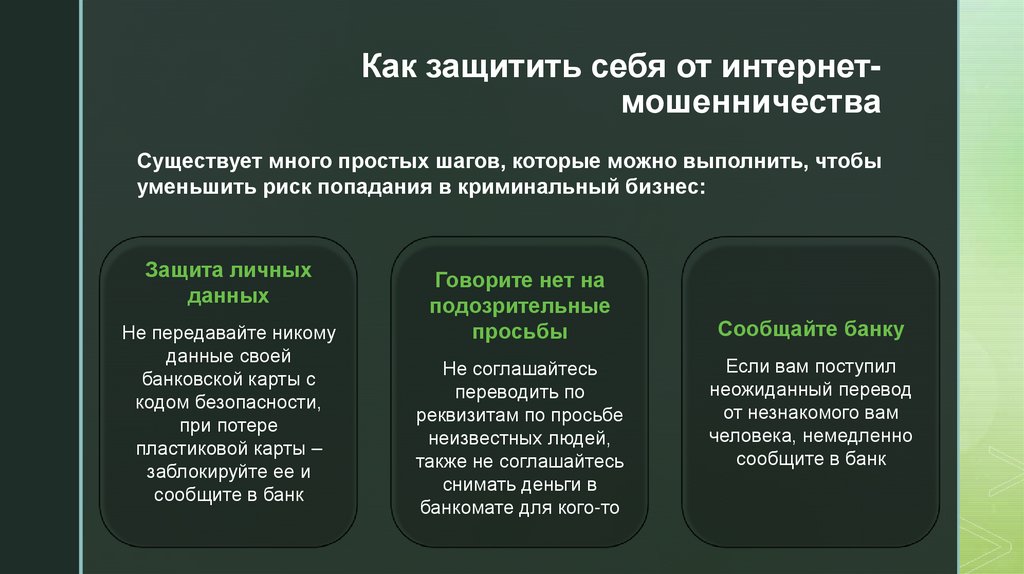 Как защитить себя от интернет-мошенничества

Существует много простых шагов, которые можно выполнить, чтобы уменьшить риск попадания в криминальный бизнес:

Защита личных данных

Не передавайте никому данные своей банковской карты с кодом безопасности, при потере пластиковой карты – заблокируйте ее и сообщите в банк

Говорите нет на подозрительные просьбы

Не соглашайтесь переводить по реквизитам по просьбе неизвестных людей, также не соглашайтесь снимать деньги в банкомате для кого-то

Сообщайте банку

Если вам поступил неожиданный перевод от незнакомого вам человека, немедленно сообщите в банк